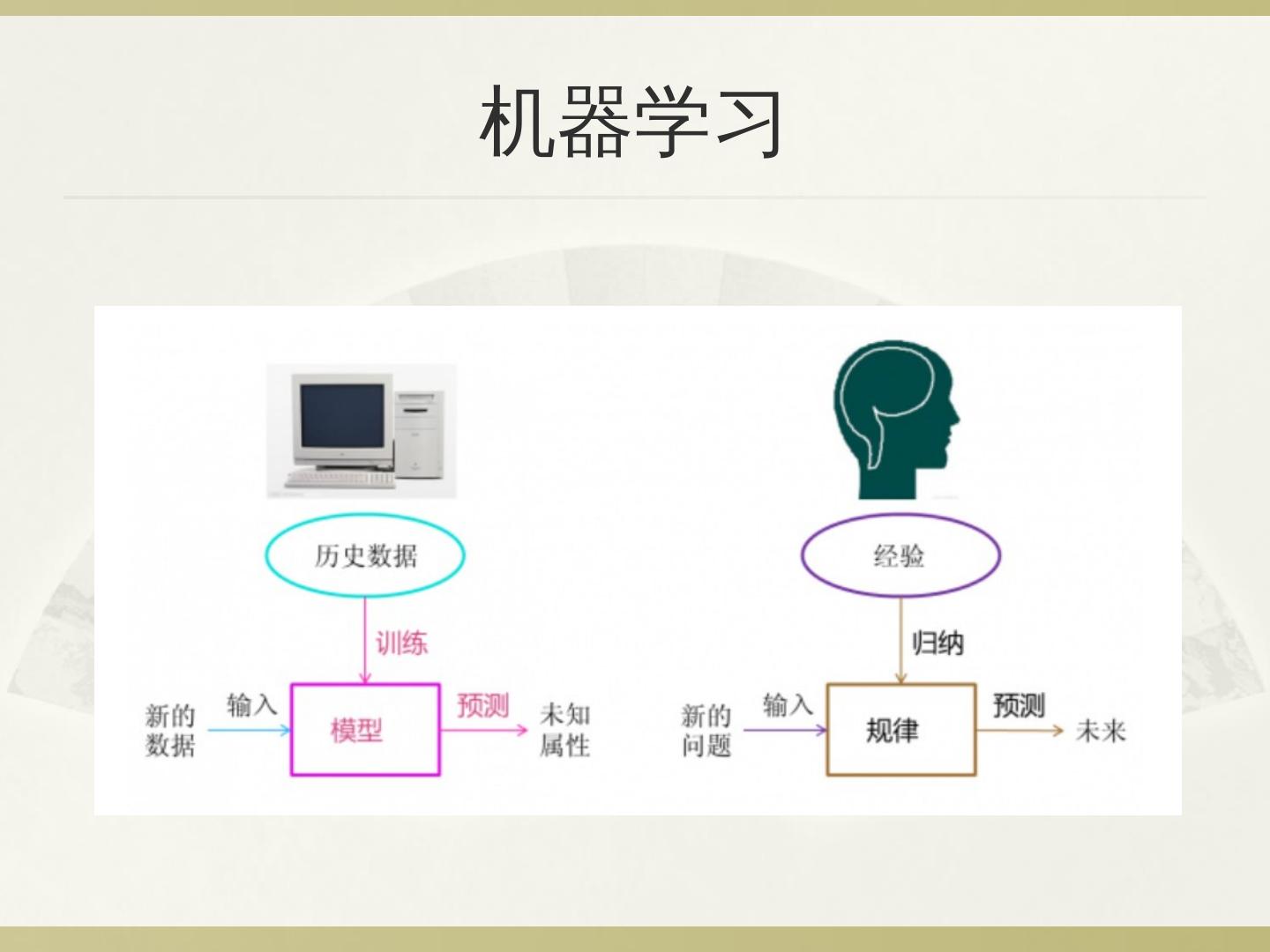 机器学习

历史数据

训练

新的数据

输入

模型

预测

未知属性

经验

归纳

新的问题

输入

规律

预测

未来